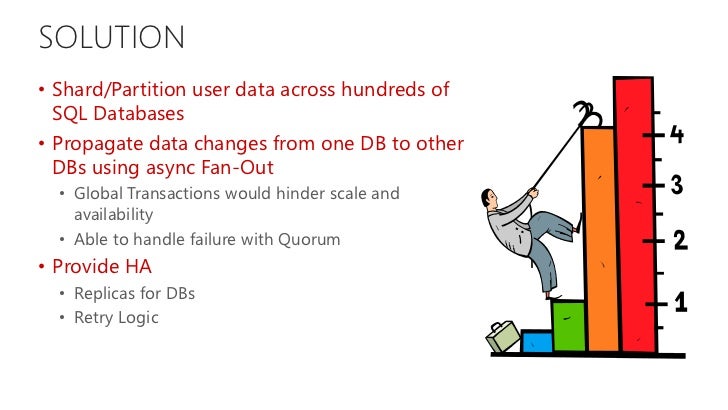 SOLUTION

• Shard/Partition user data across hundreds of SQL Databases

• Propagate data changes from one DB to other DBs using async Fan-Out

• Global Transactions would hinder scale and availability

• Able to handle failure with Quorum

• Provide HA

• Replicas for DBs

• Retry Logic

4
3
2
1